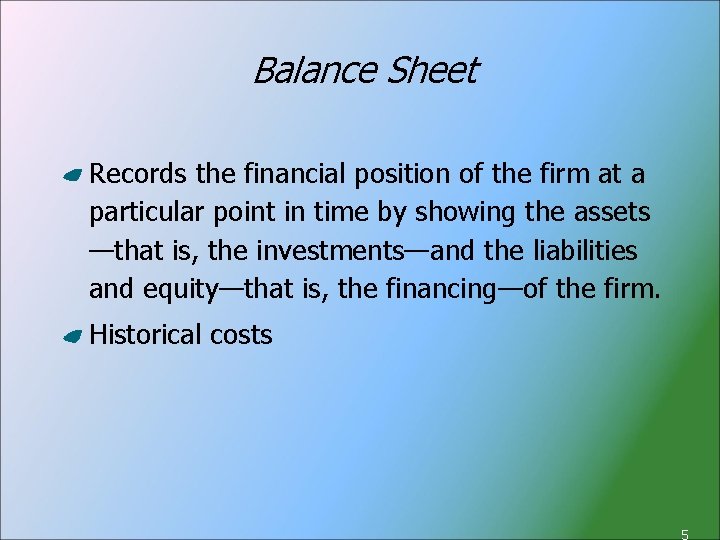 Balance Sheet

Records the financial position of the firm at a particular point in time by showing the assets—that is, the investments—and the liabilities and equity—that is, the financing—of the firm.

Historical costs

5